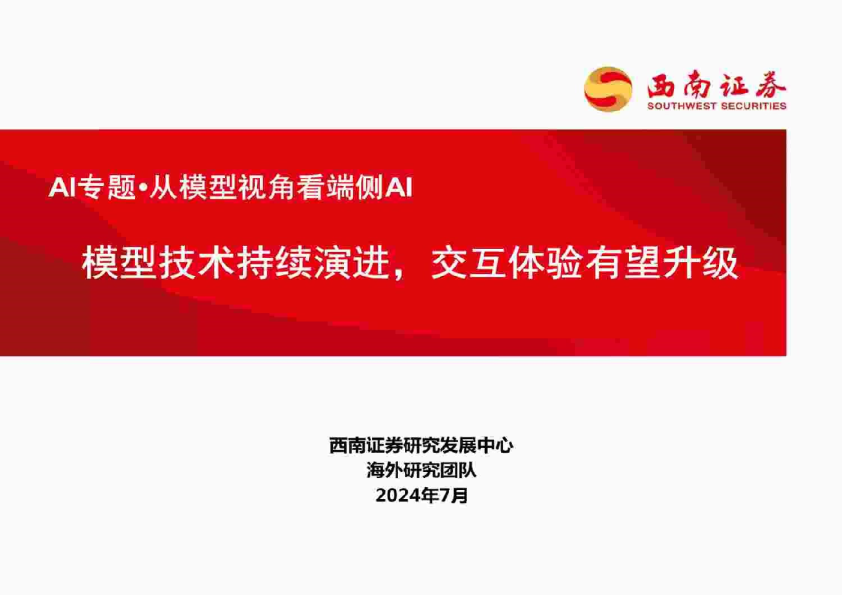 西南证券
SOUTHWEST SECURITIES

AI专题•从模型视角看端侧AI

模型技术持续演进，交互体验有望升级

西南证券研究发展中心
海外研究团队
2024年7月